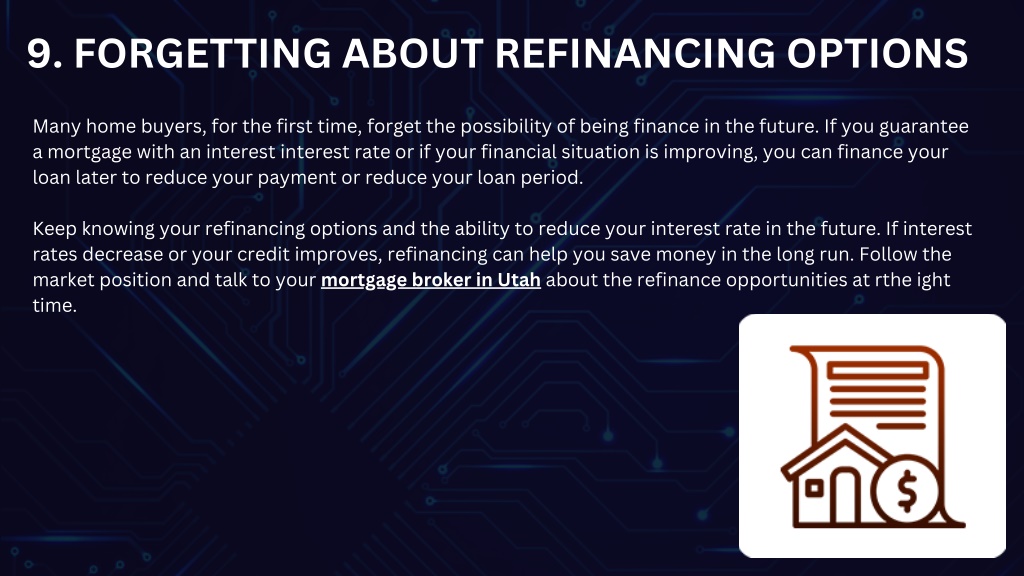 9. FORGETTING ABOUT REFINANCING OPTIONS

Many home buyers, for the first time, forget the possibility of being finance in the future. If you guarantee a mortgage with an interest interest rate or if your financial situation is improving, you can finance your loan later to reduce your payment or reduce your loan period.

Keep knowing your refinancing options and the ability to reduce your interest rate in the future. If interest rates decrease or your credit improves, refinancing can help you save money in the long run. Follow the market position and talk to your mortgage broker in Utah about the refinance opportunities at rthe ight time.

$